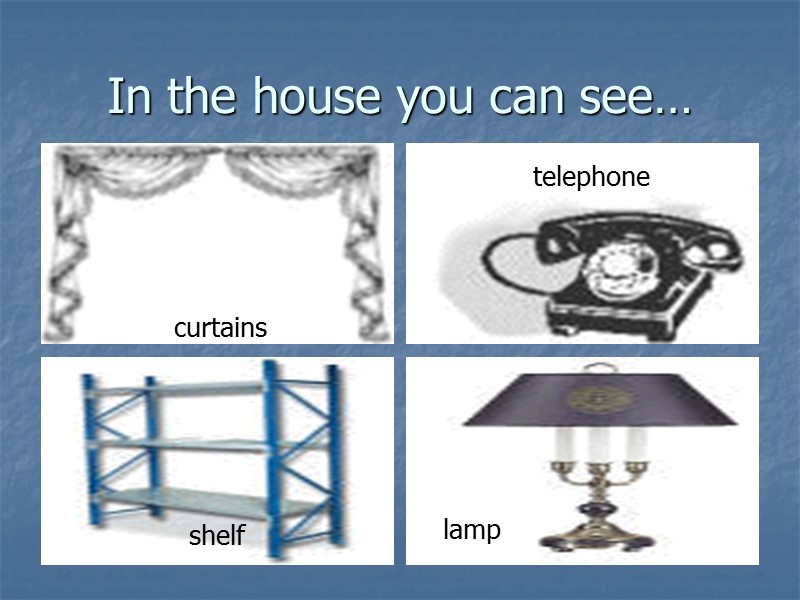 In the house you can see…

curtains

telephone

shelf

lamp